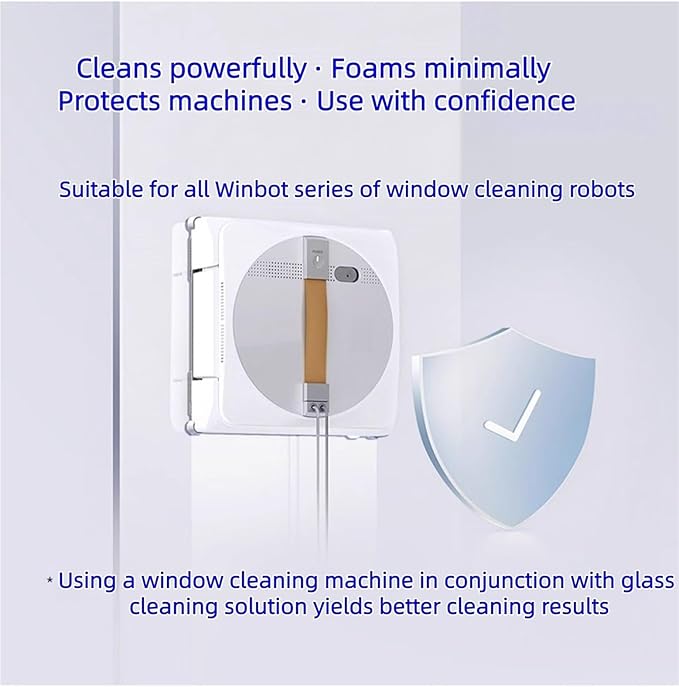 Cleans powerfully · Foams minimally
Protects machines · Use with confidence

Suitable for all Winbot series of window cleaning robots

* Using a window cleaning machine in conjunction with glass cleaning solution yields better cleaning results